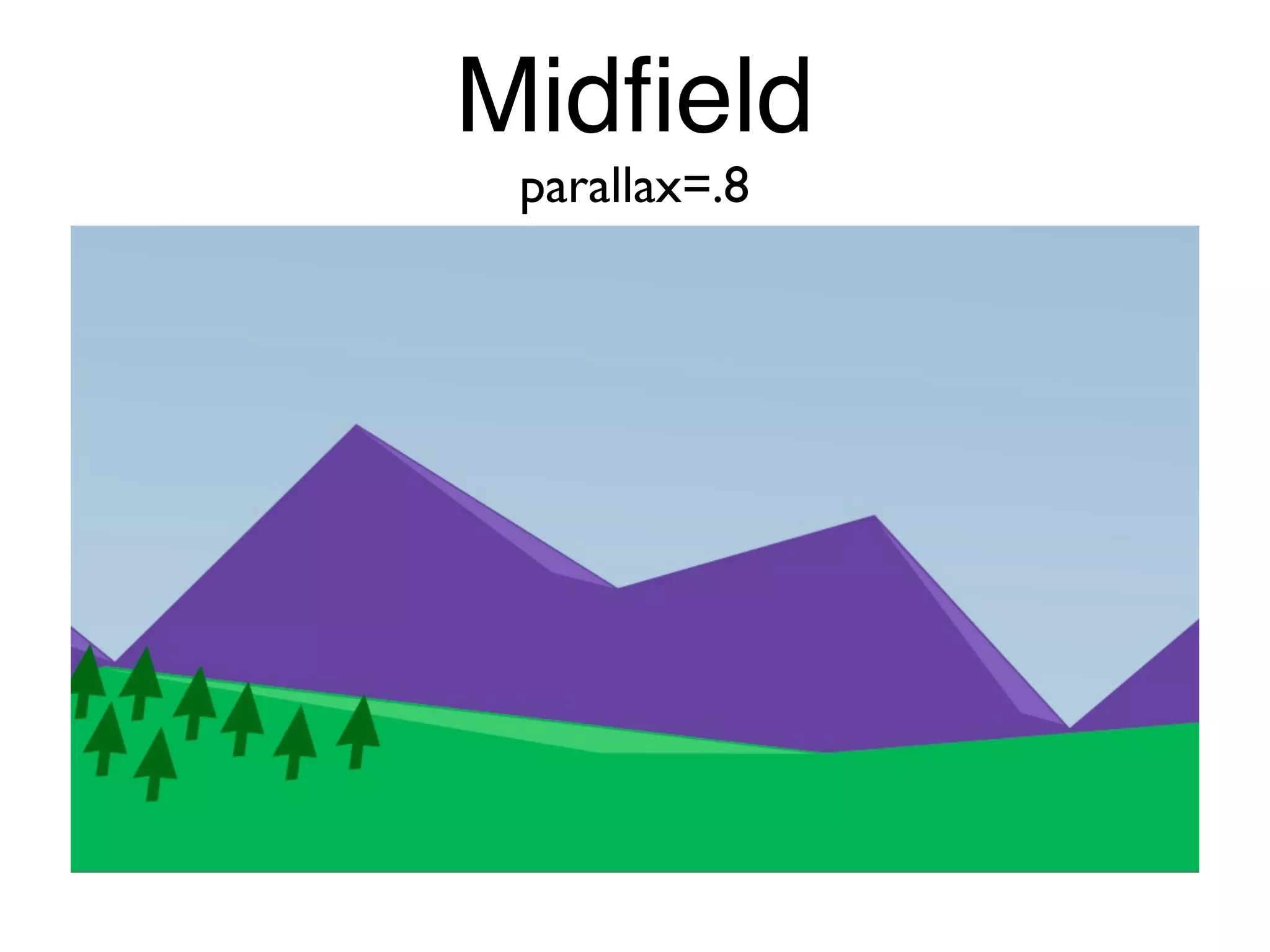 Midfield

parallax=.8